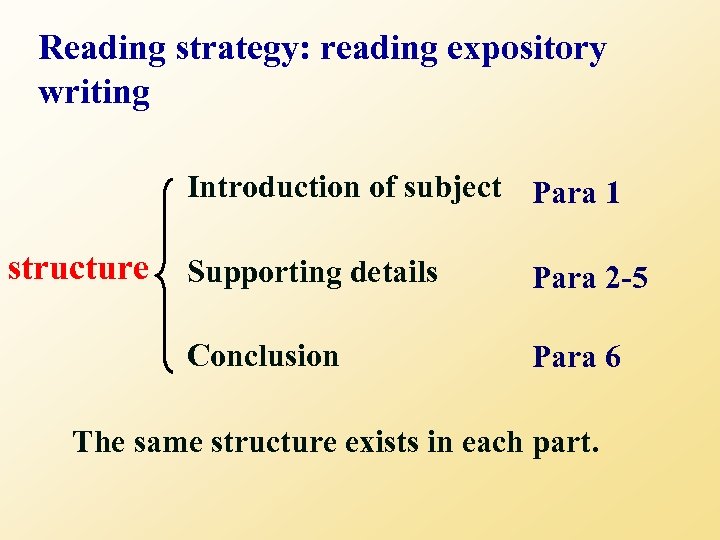 Reading strategy: reading expository writing

structure

Introduction of subject Para 1

Supporting details Para 2-5

Conclusion Para 6

The same structure exists in each part.